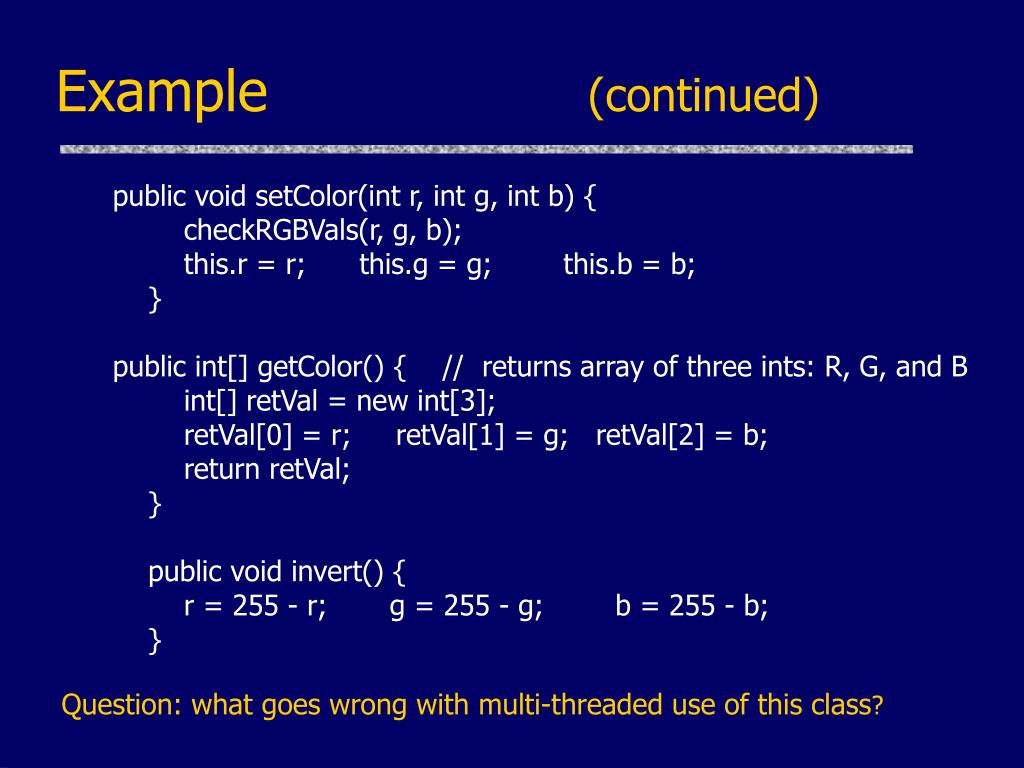 Example (continued)

public void setColor(int r, int g, int b) {
checkRGBVals(r, g, b);
this.r = r; this.g = g; this.b = b;
}

public int[] getColor() { // returns array of three ints: R, G, and B
int[] retVal = new int[3];
retVal[0] = r; retVal[1] = g; retVal[2] = b;
return retVal;
}

public void invert() {
r = 255 - r; g = 255 - g; b = 255 - b;
}

Question: what goes wrong with multi-threaded use of this class?